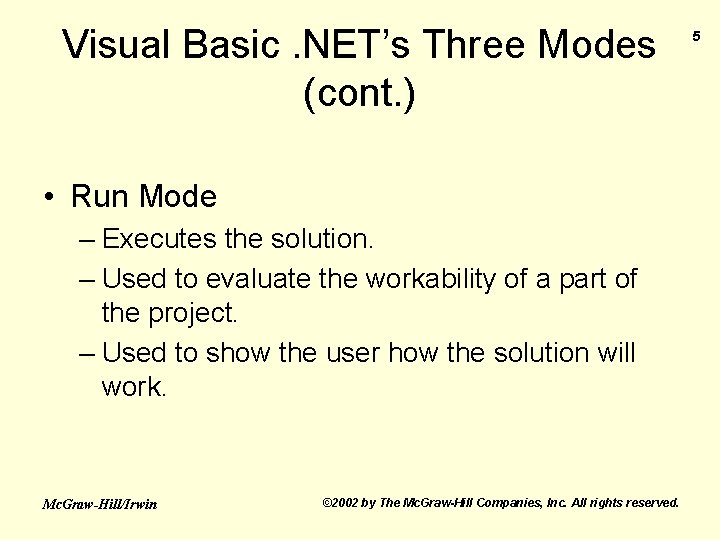 Visual Basic .NET's Three Modes (cont.)

5

• Run Mode
– Executes the solution.
– Used to evaluate the workability of a part of the project.
– Used to show the user how the solution will work.

McGraw-Hill/Irwin

©2002 by The McGraw-Hill Companies, Inc. All rights reserved.